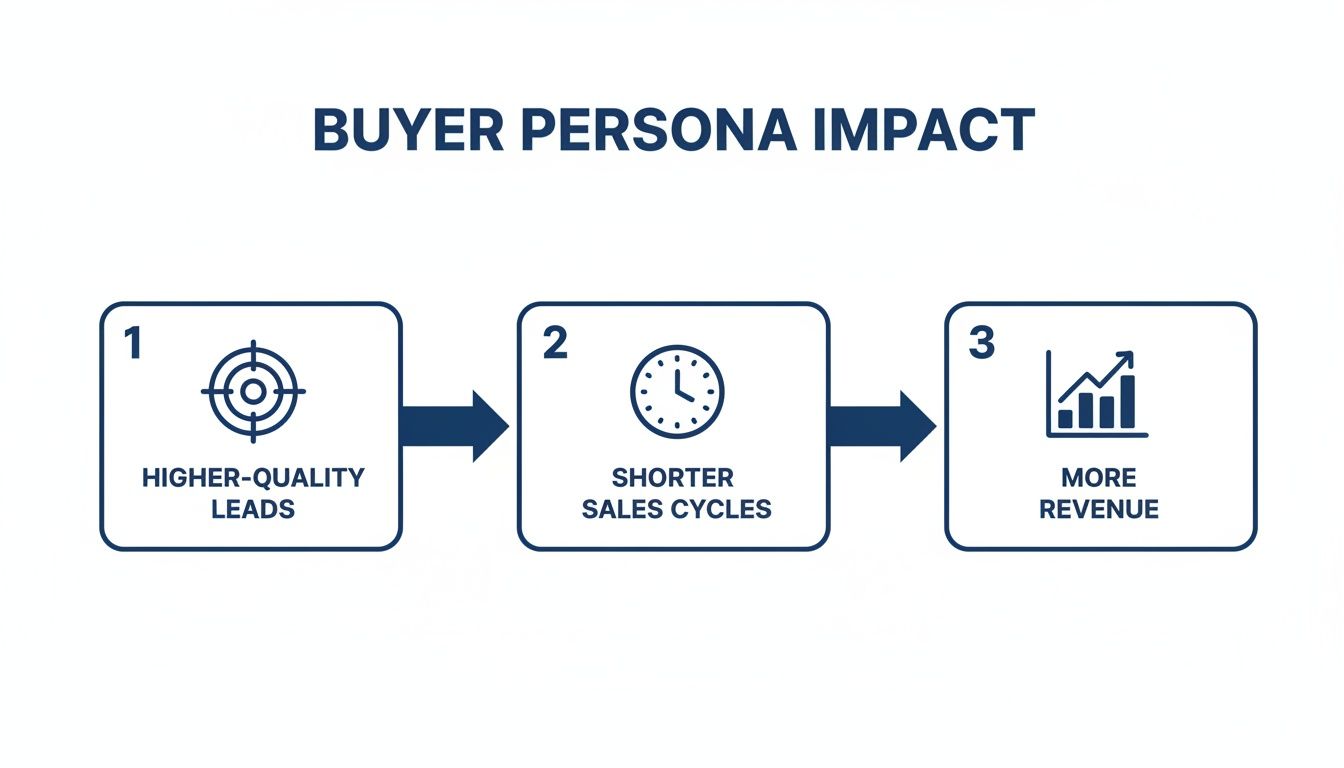 BUYER PERSONA IMPACT

1
HIGHER-QUALITY LEADS

2
SHORTER SALES CYCLES

3
MORE REVENUE